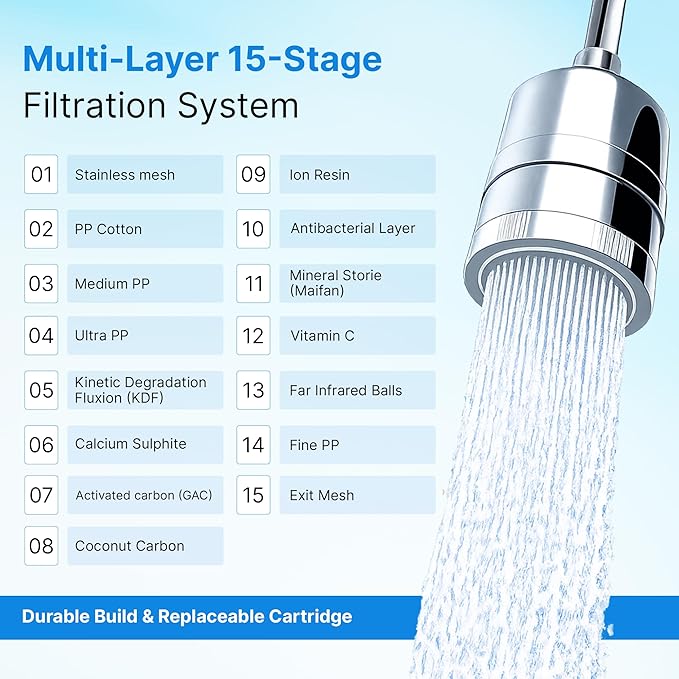 Multi-Layer 15-Stage
Filtration System

01 Stainless mesh
02 PP Cotton
03 Medium PP
04 Ultra PP
05 Kinetic Degradation Fluxion (KDF)
06 Calcium Sulphite
07 Activated carbon (GAC)
08 Coconut Carbon

09 Ion Resin
10 Antibacterial Layer
11 Mineral Storie (Maifan)
12 Vitamin C
13 Far Infrared Balls
14 Fine PP
15 Exit Mesh

Durable Build & Replaceable Cartridge